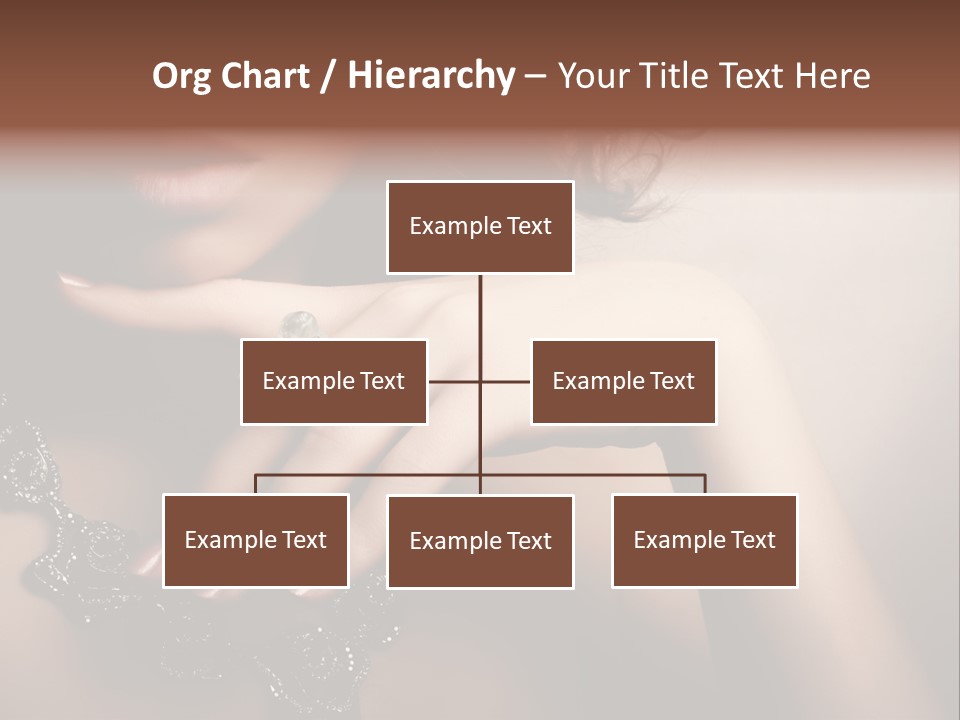 Org Chart / Hierarchy – Your Title Text Here

Example Text

Example Text

Example Text

Example Text

Example Text

Example Text